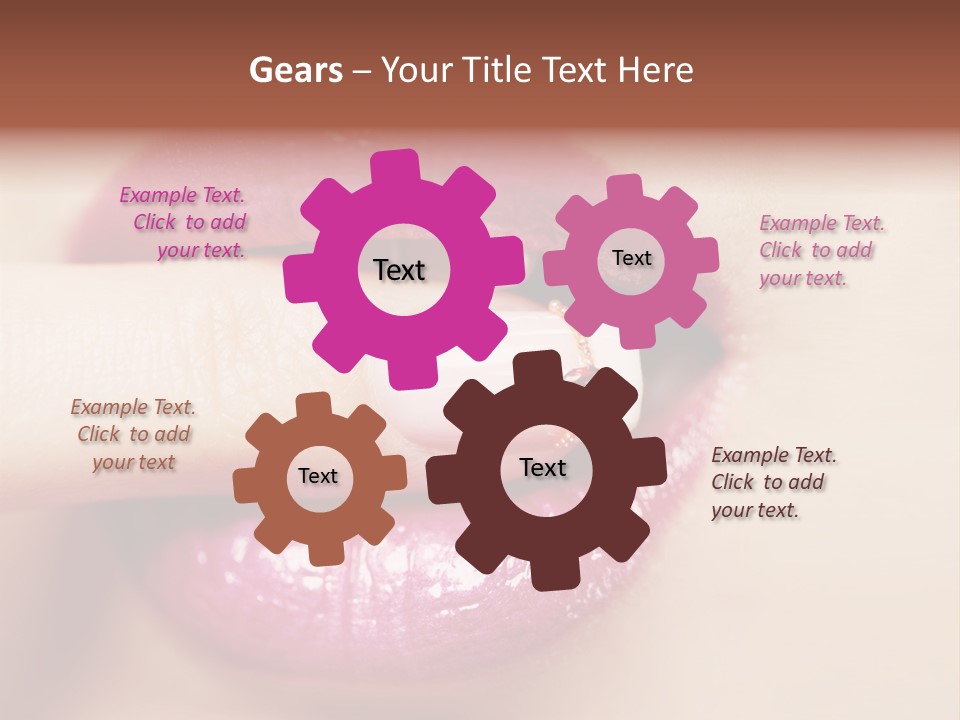 Gears – Your Title Text Here

Example Text. Click to add your text.

Text

Text

Example Text. Click to add your text.

Example Text. Click to add your text

Text

Text

Example Text. Click to add your text.